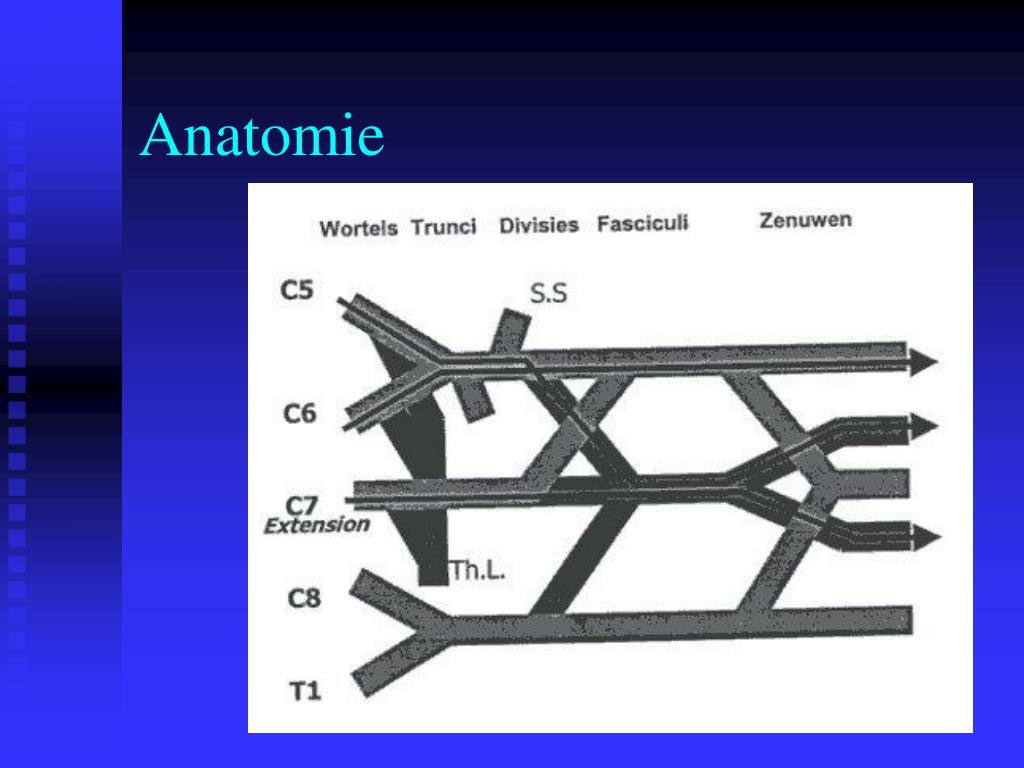 Anatomie

Wortels Trunci Divisies Fasciculi Zenuwen

C5
S.S
C6
C7
Extension
Th.L.
C8
T1